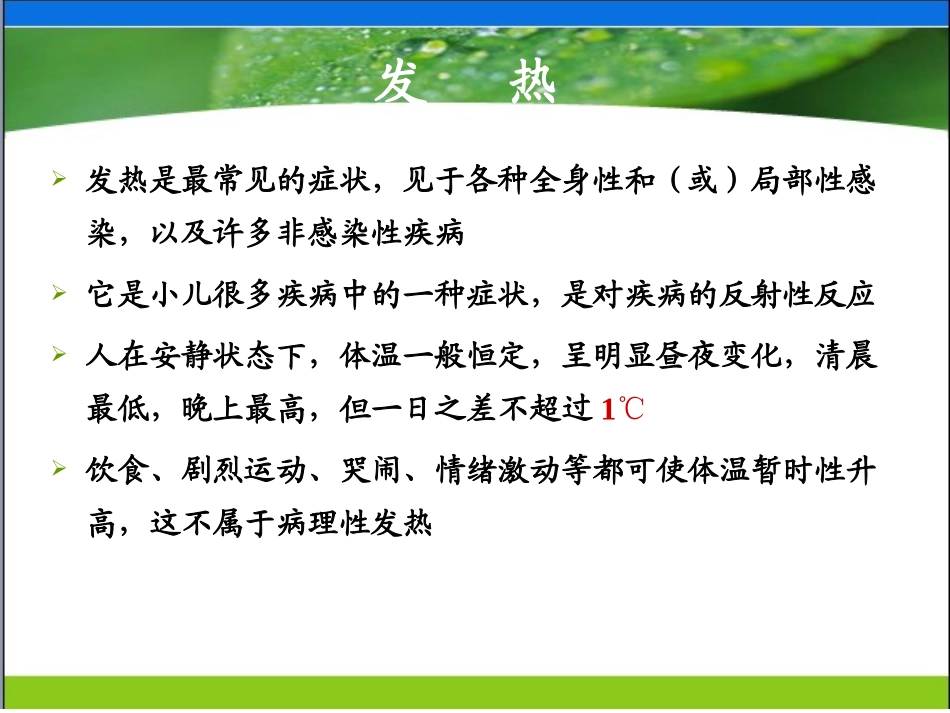 发 热

➢ 发热是最常见的症状，见于各种全身性和（或）局部性感染，以及许多非感染性疾病

➢ 它是小儿很多疾病中的一种症状，是对疾病的反射性反应

➢ 人在安静状态下，体温一般恒定，呈明显昼夜变化，清晨最低，晚上最高，但一日之差不超过 1℃

➢ 饮食、剧烈运动、哭闹、情绪激动等都可使体温暂时性升高，这不属于病理性发热